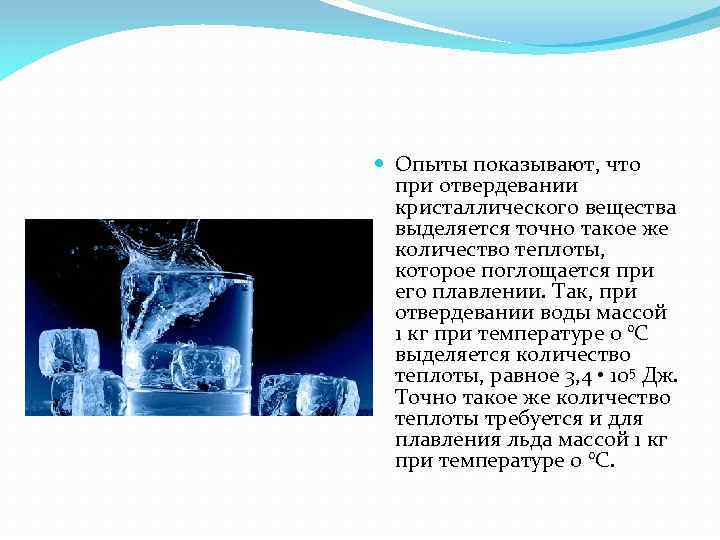 Опыты показывают, что при отвердевании кристаллического вещества выделяется точно такое же количество теплоты, которое поглощается при его плавлении. Так, при отвердевании воды массой 1 кг при температуре 0 °С выделяется количество теплоты, равное $3,4 \cdot 10^5$ Дж. Точно такое же количество теплоты требуется и для плавления льда массой 1 кг при температуре 0 °С.